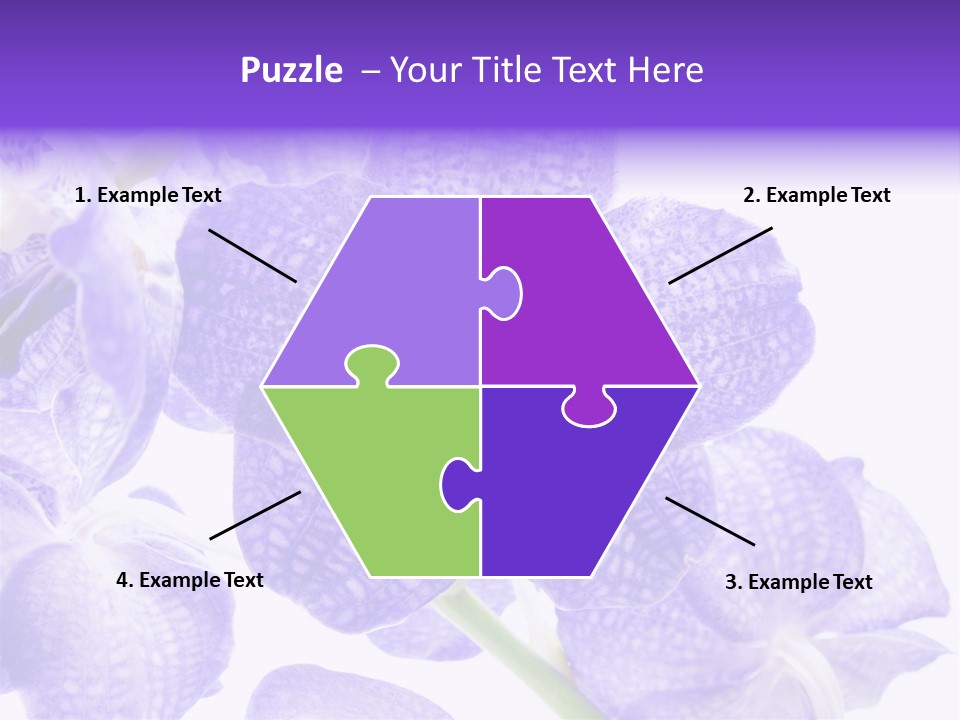 Puzzle – Your Title Text Here

1. Example Text

2. Example Text

4. Example Text

3. Example Text